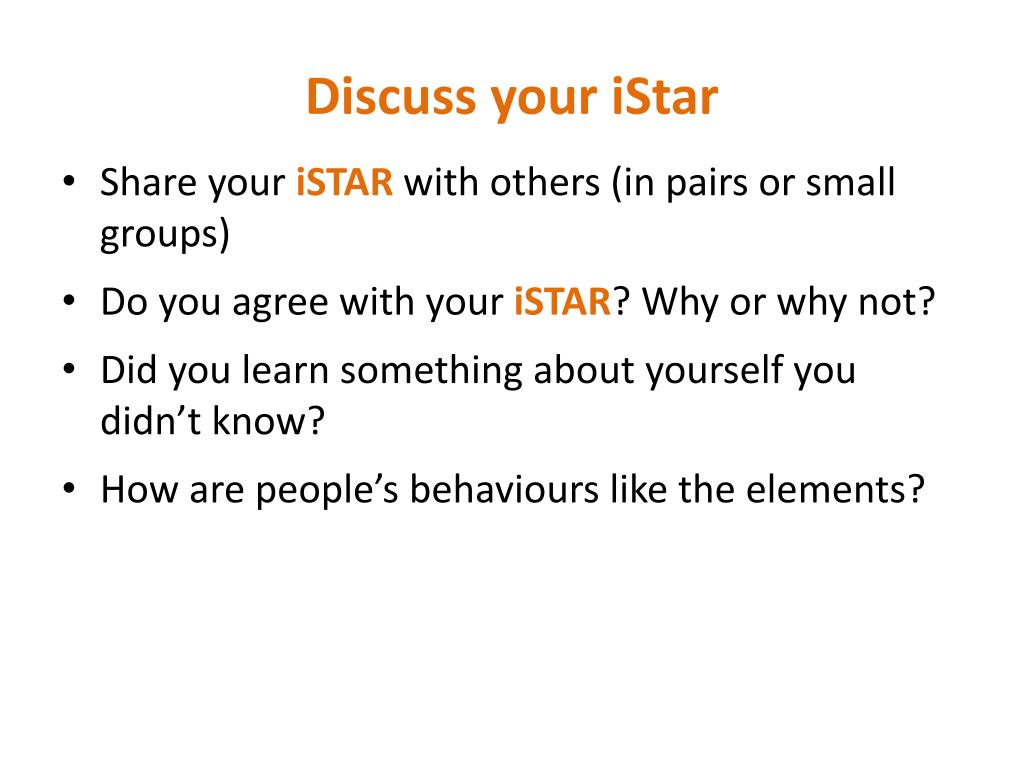 Discuss your iStar

• Share your iSTAR with others (in pairs or small groups)
• Do you agree with your iSTAR? Why or why not?
• Did you learn something about yourself you didn’t know?
• How are people’s behaviours like the elements?